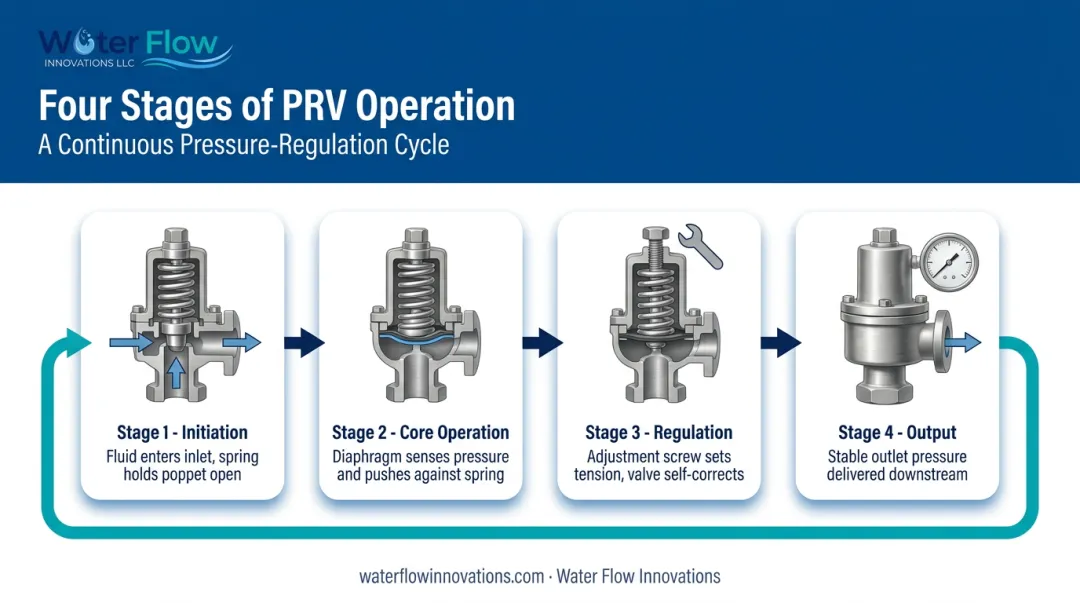 Water Flow
INNOVATIONS LLC

Four Stages of PRV Operation
A Continuous Pressure-Regulation Cycle

Stage 1 - Initiation
Fluid enters inlet, spring holds poppet open

Stage 2 - Core Operation
Diaphragm senses pressure and pushes against spring

Stage 3 - Regulation
Adjustment screw sets tension, valve self-corrects

Stage 4 - Output
Stable outlet pressure delivered downstream

waterflowinnovations.com · Water Flow Innovations